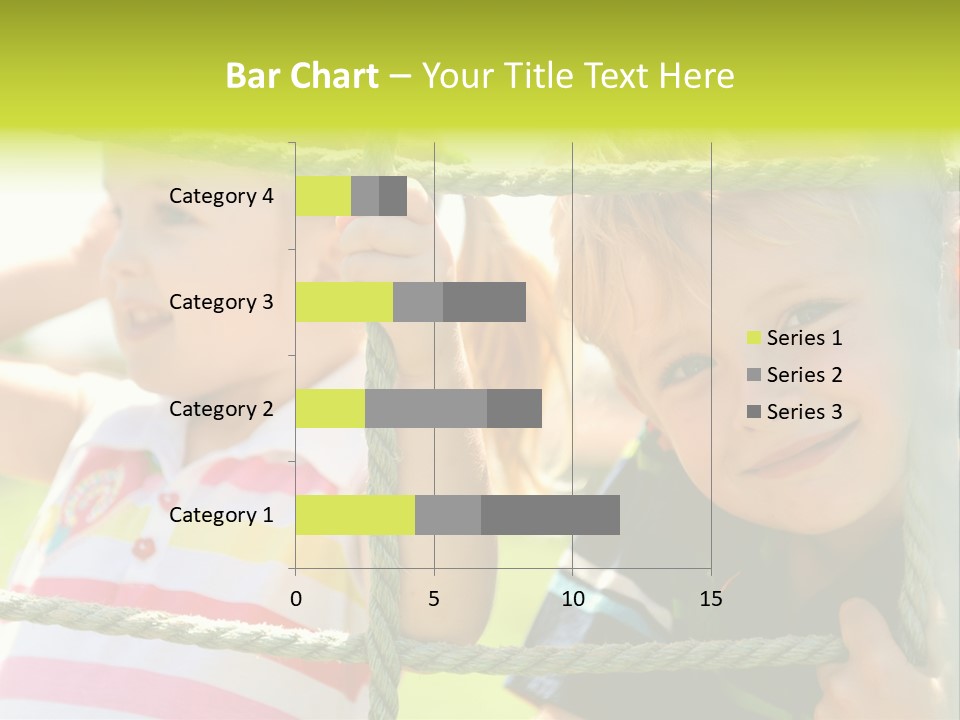 Bar Chart – Your Title Text Here

Category 4
Category 3
Category 2
Category 1

0
5
10
15

Series 1
Series 2
Series 3